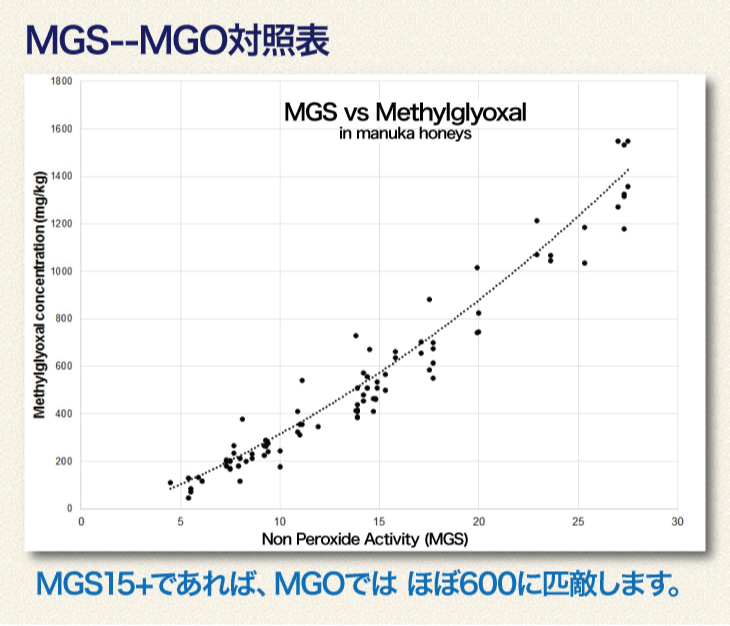 MGS--MGO対照表

MGS vs Methylglyoxal
in manuka honeys

Methylglyoxal concentration (mg/kg)

1800
1600
1400
1200
1000
800
600
400
200
0

0 5 10 15 20 25 30

Non Peroxide Activity (MGS)

MGS15+であれば、MGOでは ほぼ600に匹敵します。